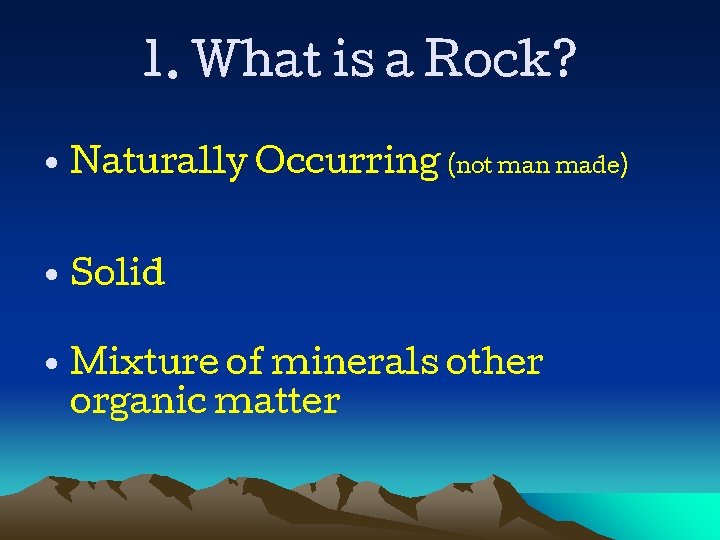 1. What is a Rock?

• Naturally Occurring (not man made)

• Solid

• Mixture of minerals other organic matter